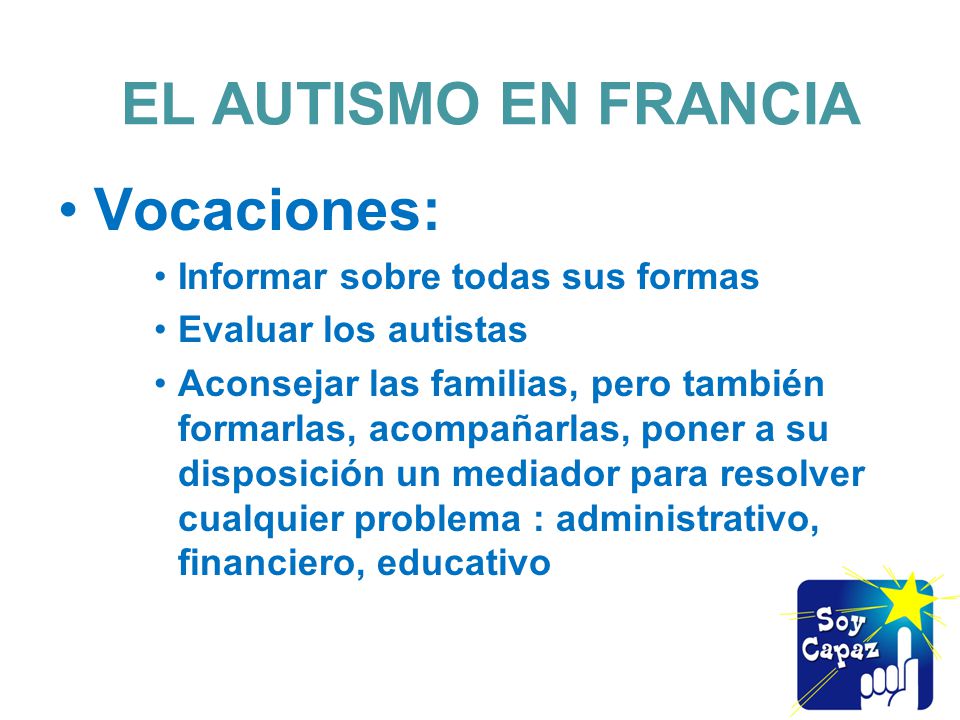 EL AUTISMO EN FRANCIA

• Vocaciones:

• Informar sobre todas sus formas
• Evaluar los autistas
• Aconsejar las familias, pero también formarlas, acompañarlas, poner a su disposición un mediador para resolver cualquier problema : administrativo, financiero, educativo

Soy Capaz